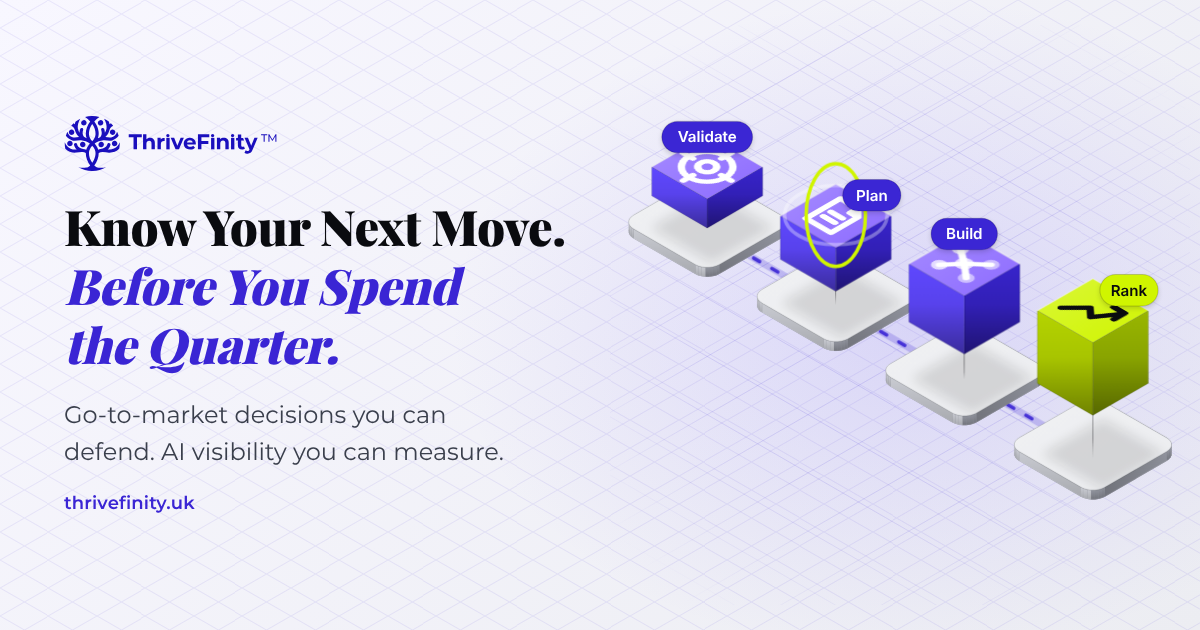 ThriveFinity™

Know Your Next Move.
Before You Spend the Quarter.

Go-to-market decisions you can defend. AI visibility you can measure.

thrivefinity.uk

Validate

Plan

Build

Rank